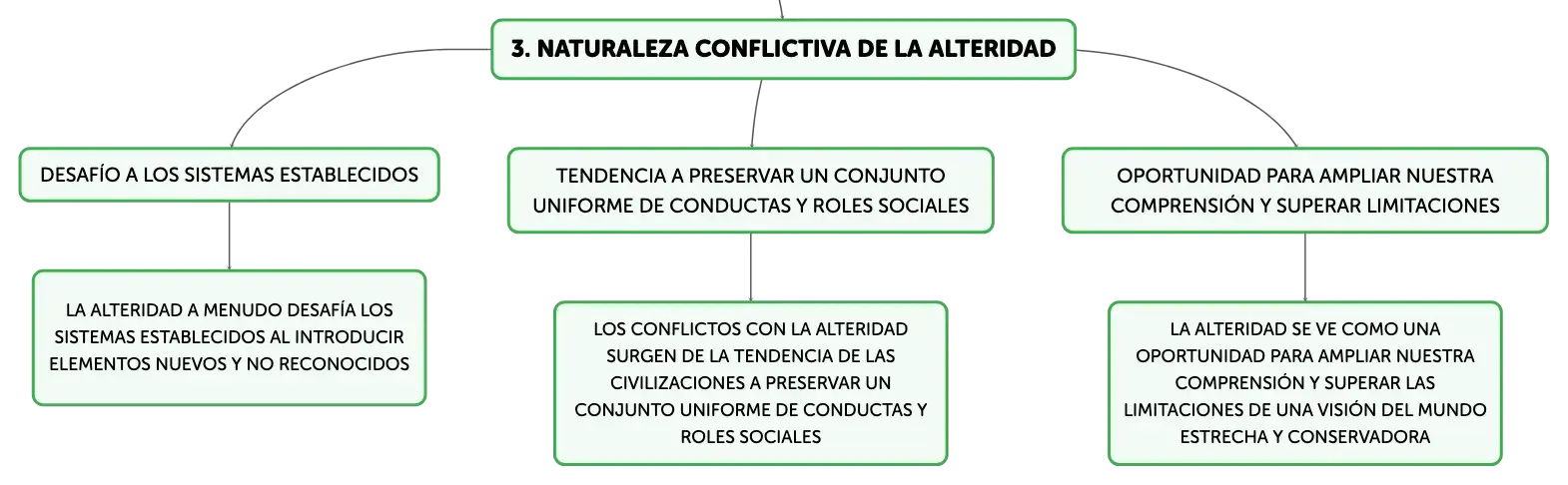 3. NATURALEZA CONFLICTIVA DE LA ALTERIDAD

DESAFÍO A LOS SISTEMAS ESTABLECIDOS

LA ALTERIDAD A MENUDO DESAFÍA LOS SISTEMAS ESTABLECIDOS AL INTRODUCIR ELEMENTOS NUEVOS Y NO RECONOCIDOS

TENDENCIA A PRESERVAR UN CONJUNTO UNIFORME DE CONDUCTAS Y ROLES SOCIALES

LOS CONFLICTOS CON LA ALTERIDAD SURGEN DE LA TENDENCIA DE LAS CIVILIZACIONES A PRESERVAR UN CONJUNTO UNIFORME DE CONDUCTAS Y ROLES SOCIALES

OPORTUNIDAD PARA AMPLIAR NUESTRA COMPRENSIÓN Y SUPERAR LIMITACIONES

LA ALTERIDAD SE VE COMO UNA OPORTUNIDAD PARA AMPLIAR NUESTRA COMPRENSIÓN Y SUPERAR LAS LIMITACIONES DE UNA VISIÓN DEL MUNDO ESTRECHA Y CONSERVADORA